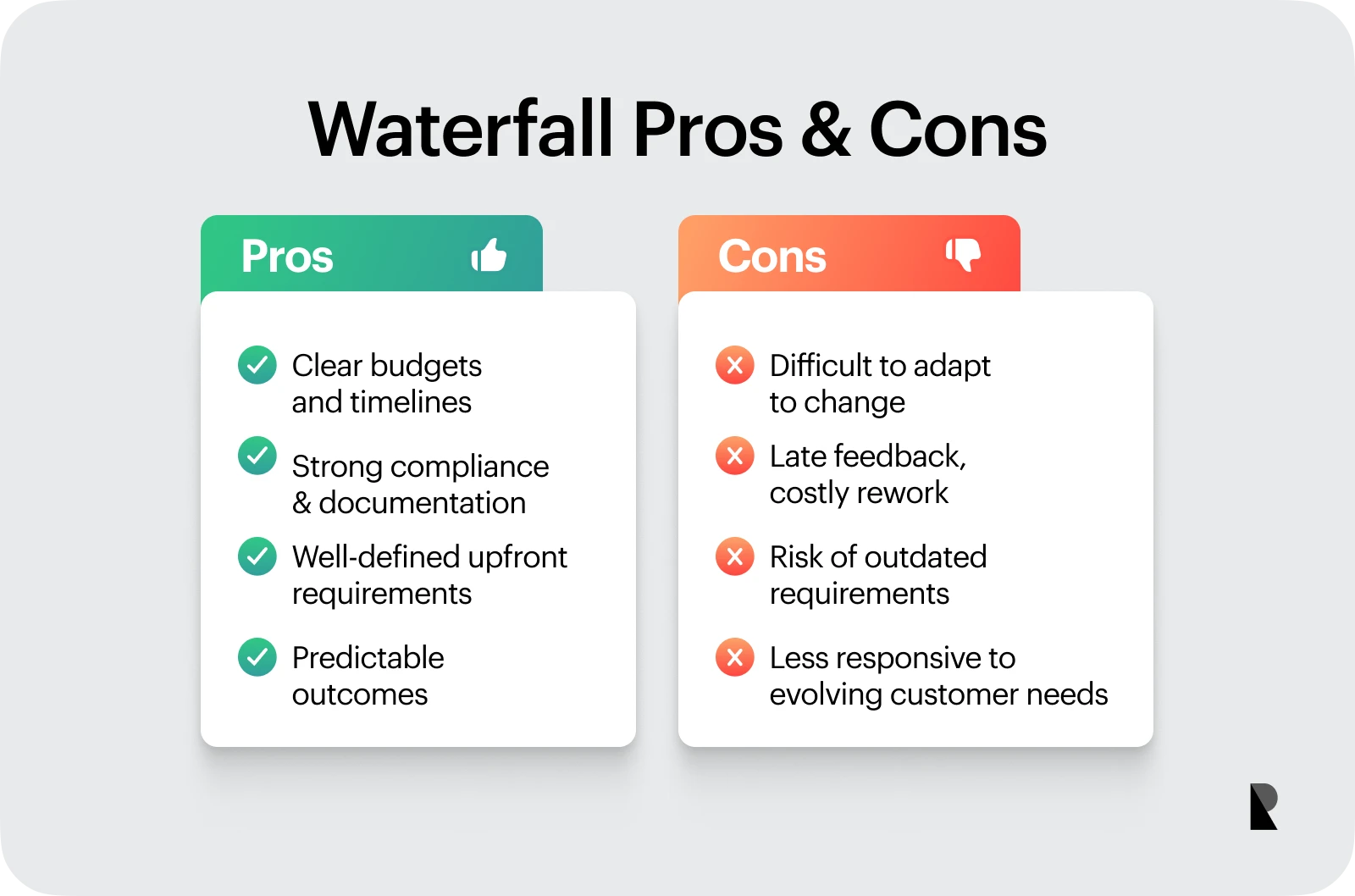 Waterfall Pros & Cons

Pros

Clear budgets and timelines

Strong compliance & documentation

Well-defined upfront requirements

Predictable outcomes

Cons

Difficult to adapt to change

Late feedback, costly rework

Risk of outdated requirements

Less responsive to evolving customer needs